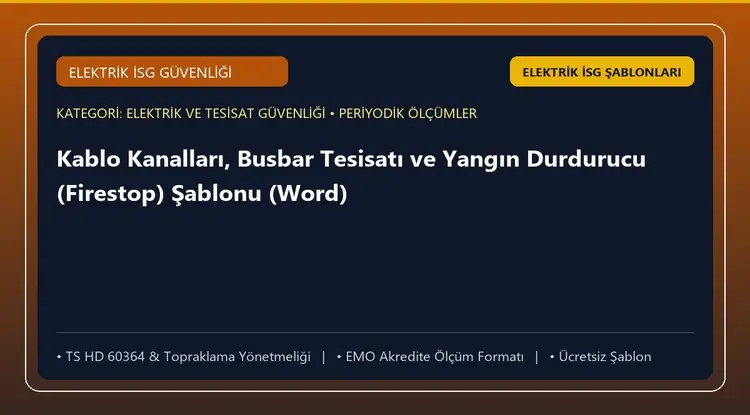 ELEKTRİK İSG GÜVENLİĞİ

ELEKTRİK İSG ŞABLONLARI

KATEGORİ: ELEKTRİK VE TESİSAT GÜVENLİĞİ • PERİYODİK ÖLÇÜMLER

Kablo Kanalları, Busbar Tesisatı ve Yangın Durdurucu (Firestop) Şablonu (Word)

• TS HD 60364 & Topraklama Yönetmeliği | • EMO Akredite Ölçüm Formatı | • Ücretsiz Şablon